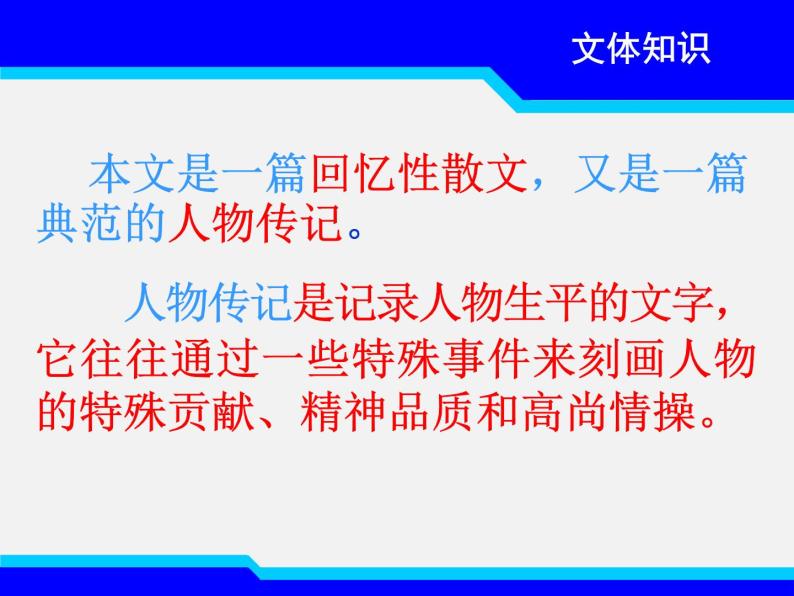 文体知识

本文是一篇回忆性散文，又是一篇典范的人物传记。

人物传记是记录人物生平的文字，它往往通过一些特殊事件来刻画人物的特殊贡献、精神品质和高尚情操。